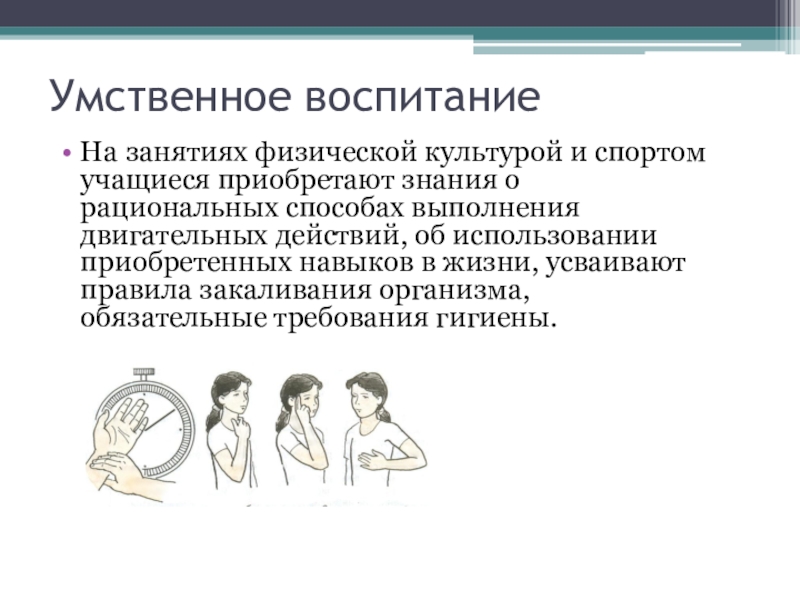 Умственное воспитание

• На занятиях физической культурой и спортом учащиеся приобретают знания о рациональных способах выполнения двигательных действий, об использовании приобретенных навыков в жизни, усваивают правила закаливания организма, обязательные требования гигиены.